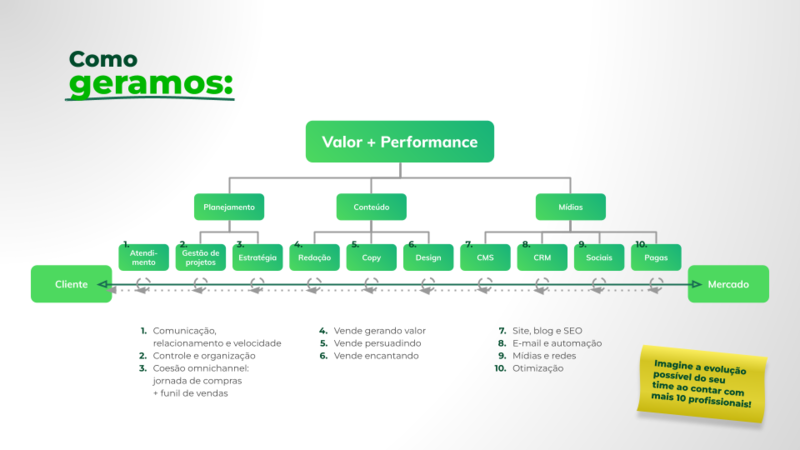 Como
geramos:

Valor + Performance

Planejamento

Conteúdo

Mídias

1. Atendimento

2. Gestão de projetos

3. Estratégia

4. Redação

5. Copy

6. Design

7. CMS

8. CRM

9. Sociais

10. Pagas

Cliente

Mercado

1. Comunicação, relacionamento e velocidade
2. Controle e organização
3. Coesão omnichannel: jornada de compras + funil de vendas

4. Vende gerando valor
5. Vende persuadindo
6. Vende encantando

7. Site, blog e SEO
8. E-mail e automação
9. Mídias e redes
10. Otimização

Imagine a evolução possível do seu time ao contar com mais 10 profissionais!